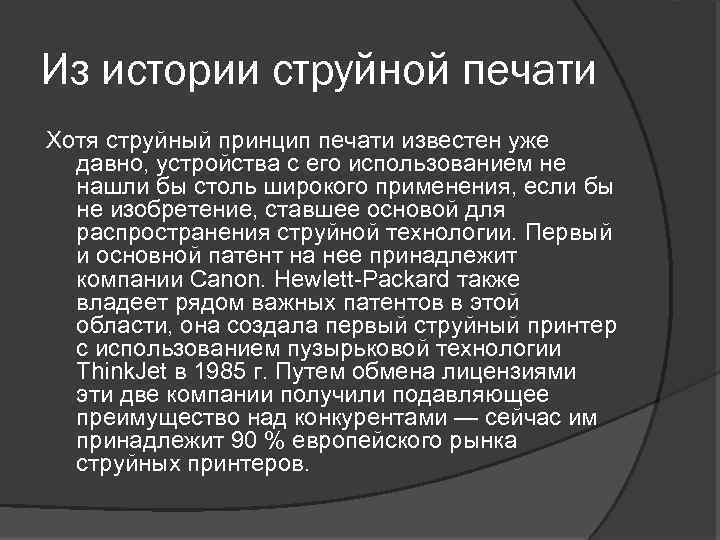 Из истории струйной печати

Хотя струйный принцип печати известен уже давно, устройства с его использованием не нашли бы столь широкого применения, если бы не изобретение, ставшее основой для распространения струйной технологии. Первый и основной патент на нее принадлежит компании Canon. Hewlett-Packard также владеет рядом важных патентов в этой области, она создала первый струйный принтер с использованием пузырьковой технологии ThinkJet в 1985 г. Путем обмена лицензиями эти две компании получили подавляющее преимущество над конкурентами — сейчас им принадлежит 90 % европейского рынка струйных принтеров.